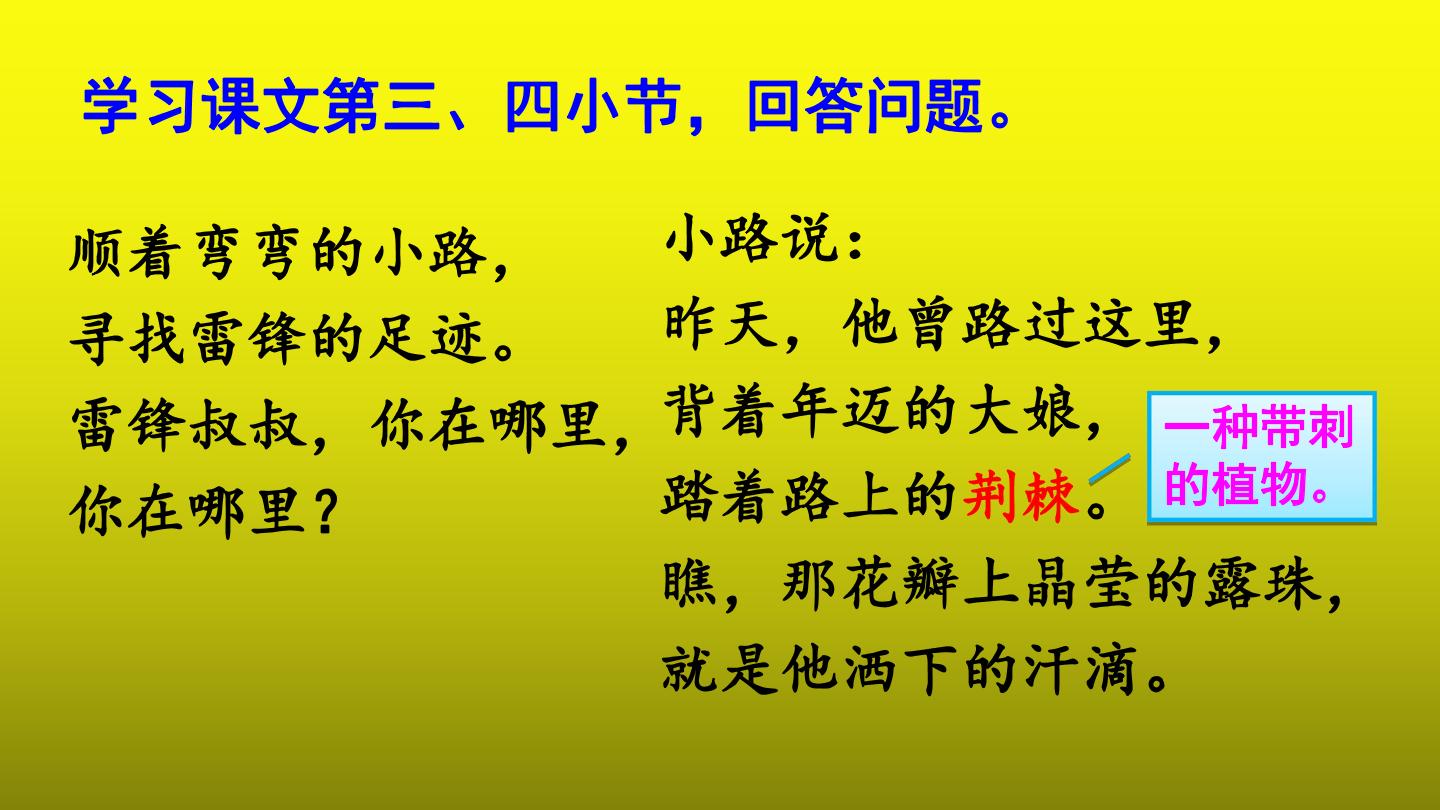 学习课文第三、四小节，回答问题。

顺着弯弯的小路，
寻找雷锋的足迹。
雷锋叔叔，你在哪里，
你在哪里？

小路说：
昨天，他曾路过这里，
背着年迈的大娘，
踏着路上的荆棘。
瞧，那花瓣上晶莹的露珠，
就是他洒下的汗滴。

一种带刺的植物。